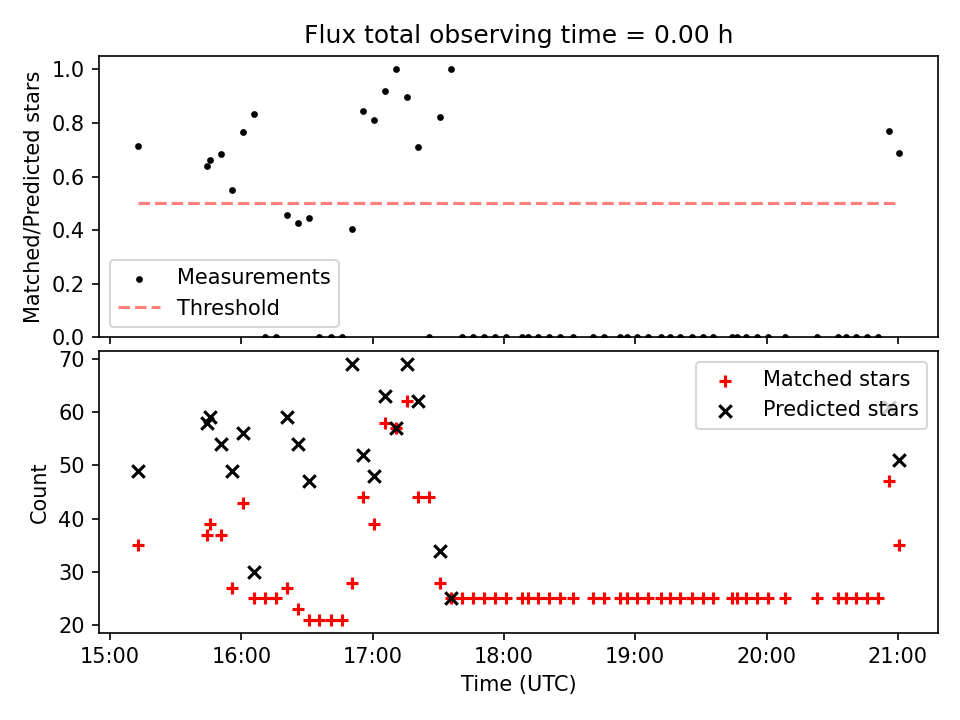 Flux total observing time = 0.00 h

Matched/Predicted stars

1.0
0.8
0.6
0.4
0.2
0.0

Measurements
Threshold

Count

70
60
50
40
30
20

Matched stars
Predicted stars

15:00
16:00
17:00
18:00
19:00
20:00
21:00

Time (UTC)